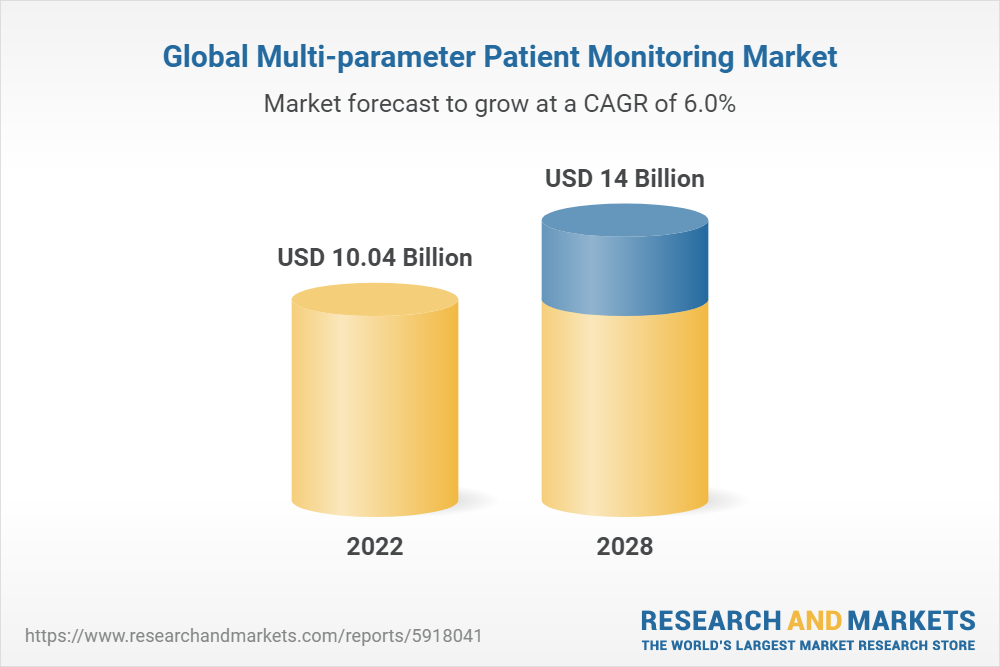 Global Multi-parameter Patient Monitoring Market

Market forecast to grow at a CAGR of 6.0%

USD 10.04 Billion

USD 14 Billion

2022

2028

https://www.researchandmarkets.com/reports/5918041

RESEARCH AND MARKETS
THE WORLD'S LARGEST MARKET RESEARCH STORE